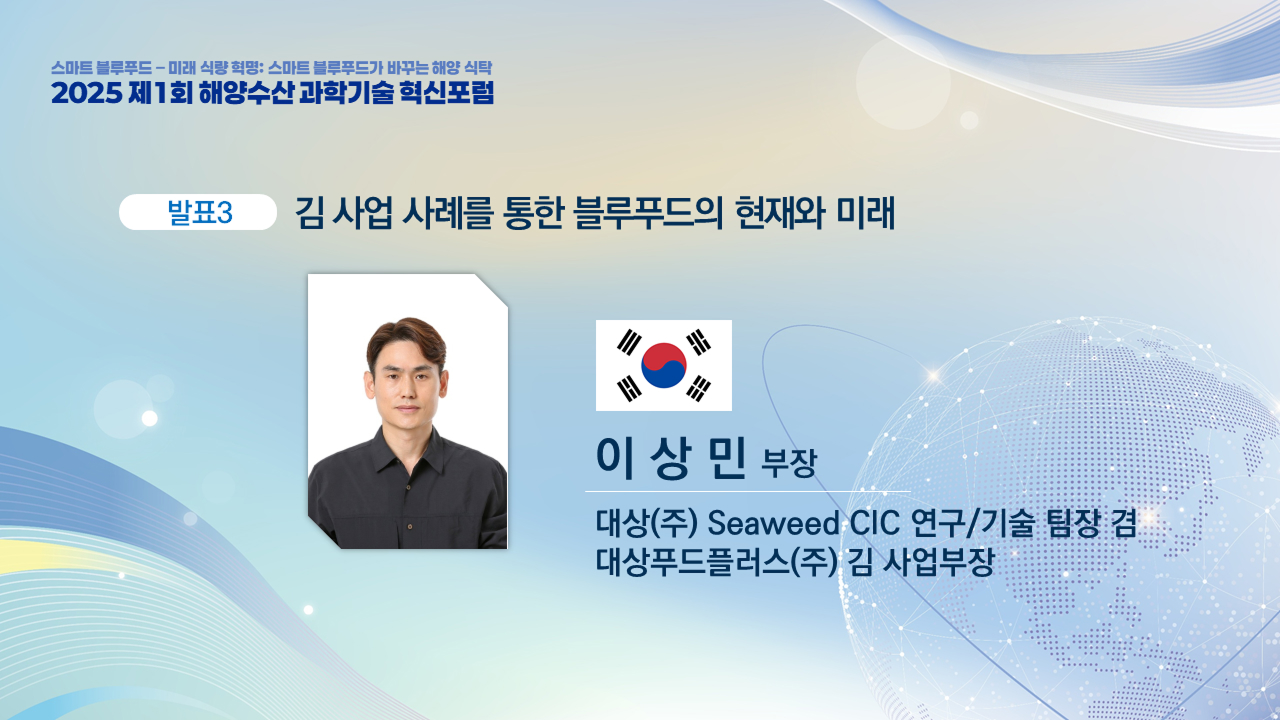 스마트 블루푸드 – 미래 식량 혁명: 스마트 블루푸드가 바꾸는 해양 식탁
2025 제1회 해양수산 과학기술 혁신포럼

발표3 김 사업 사례를 통한 블루푸드의 현재와 미래

이 상 민 부장

대상(주) Seaweed CIC 연구/기술 팀장 겸
대상푸드플러스(주) 김 사업부장